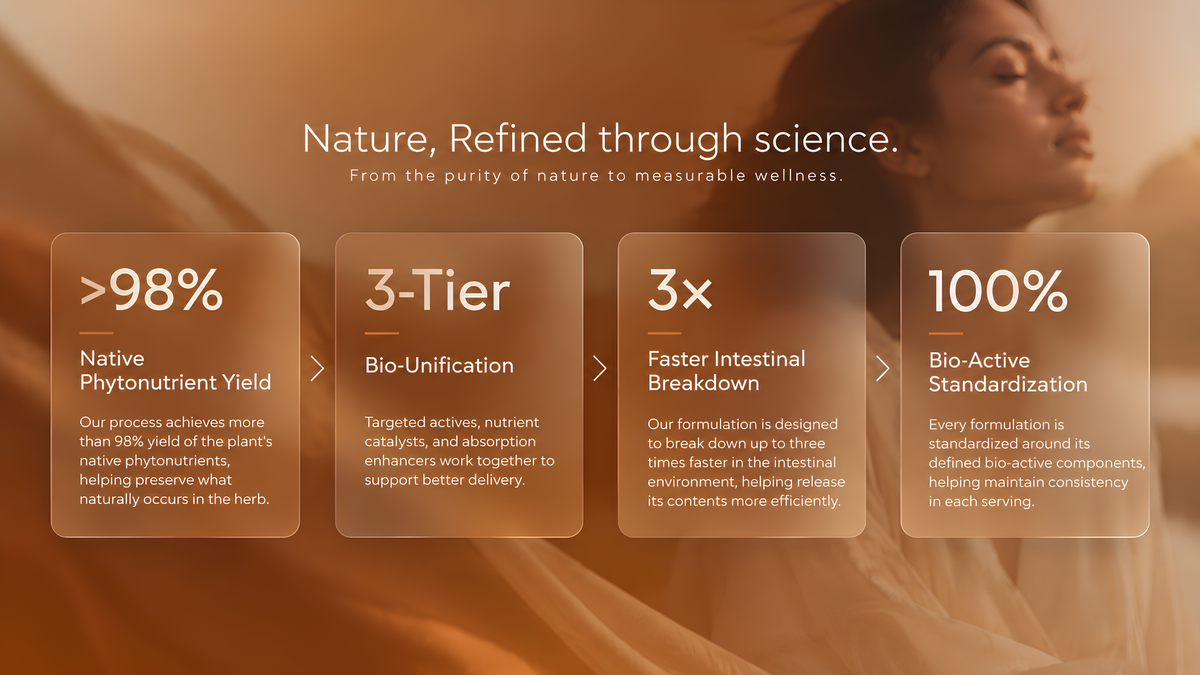 Nature, Refined through science.

From the purity of nature to measurable wellness.

>98%

Native Phytonutrient Yield

Our process achieves more than 98% yield of the plant's native phytonutrients, helping preserve what naturally occurs in the herb.

3-Tier

Bio-Unification

Targeted actives, nutrient catalysts, and absorption enhancers work together to support better delivery.

3×

Faster Intestinal Breakdown

Our formulation is designed to break down up to three times faster in the intestinal environment, helping release its contents more efficiently.

100%

Bio-Active Standardization

Every formulation is standardized around its defined bio-active components, helping maintain consistency in each serving.